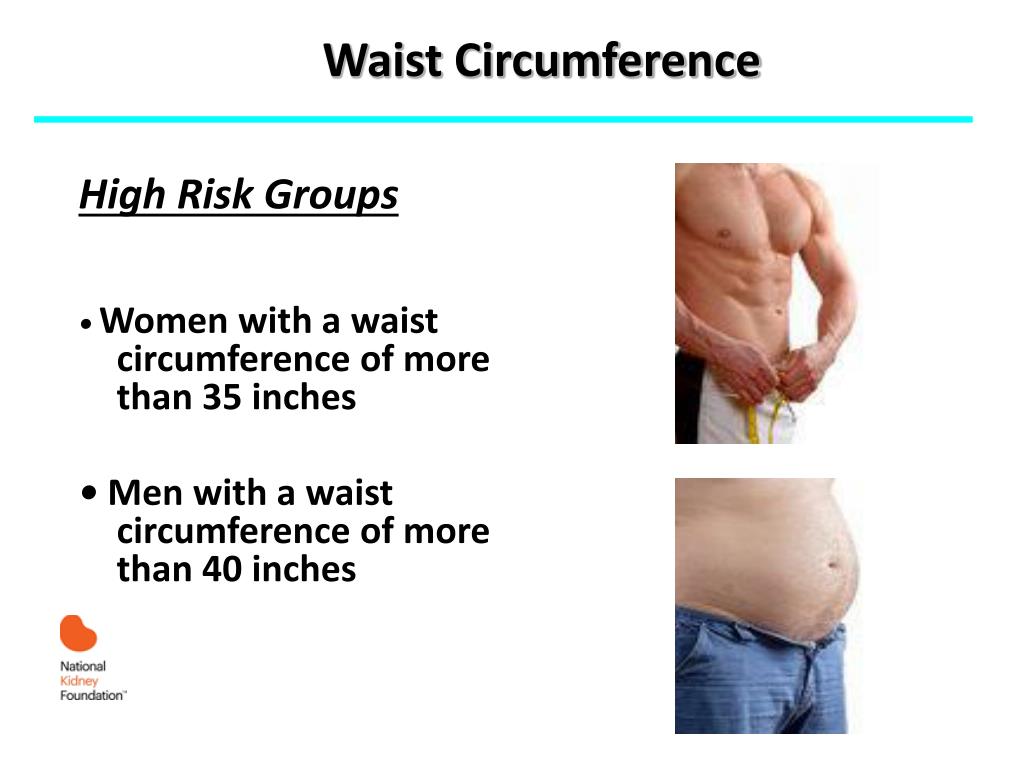 Waist Circumference

High Risk Groups

• Women with a waist circumference of more than 35 inches

• Men with a waist circumference of more than 40 inches

National Kidney Foundation™